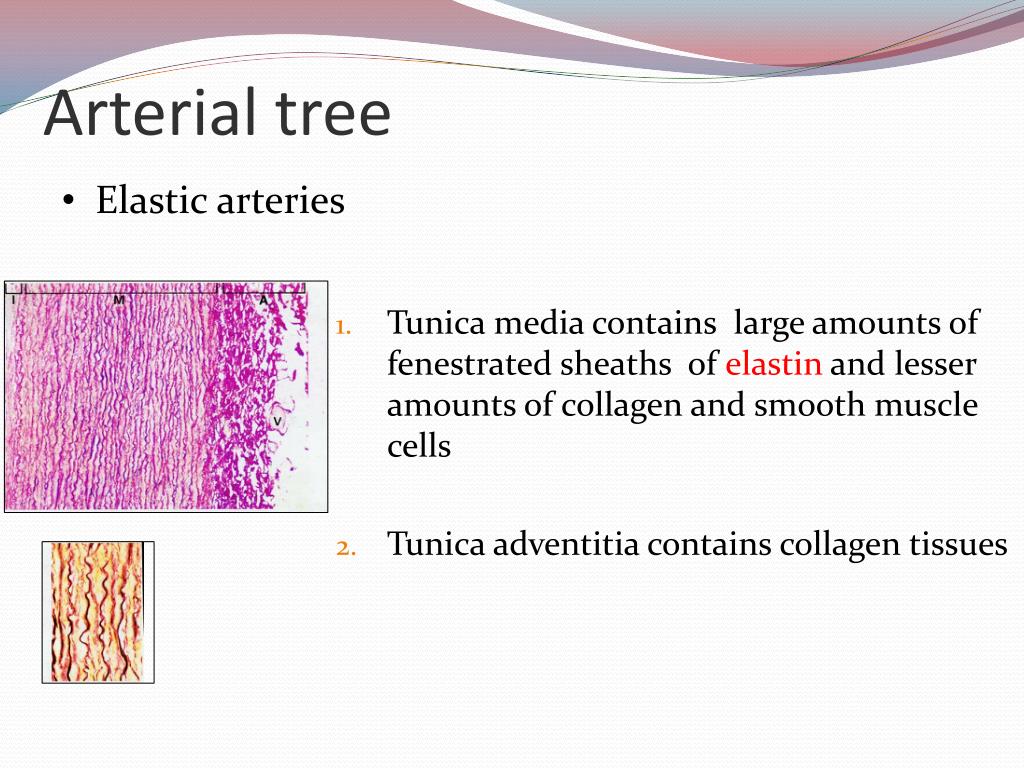 Arterial tree

• Elastic arteries

I M A

V

1. Tunica media contains large amounts of fenestrated sheaths of elastin and lesser amounts of collagen and smooth muscle cells

2. Tunica adventitia contains collagen tissues